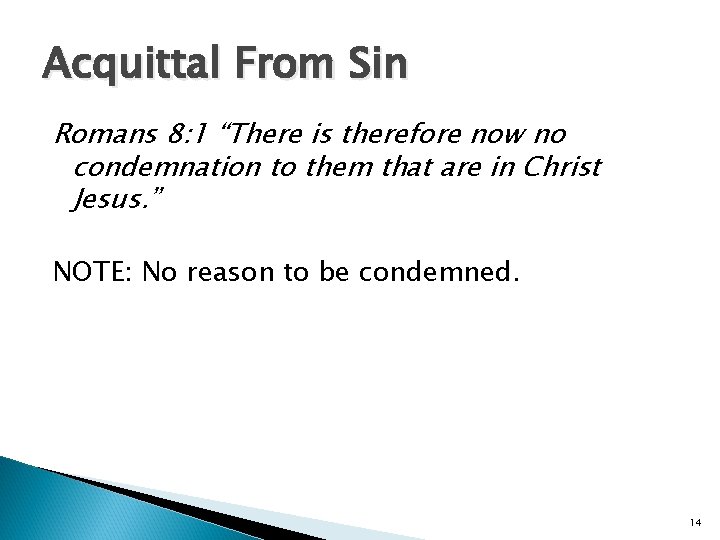 Acquittal From Sin

Romans 8:1 “There is therefore now no condemnation to them that are in Christ Jesus.”

NOTE: No reason to be condemned.

14